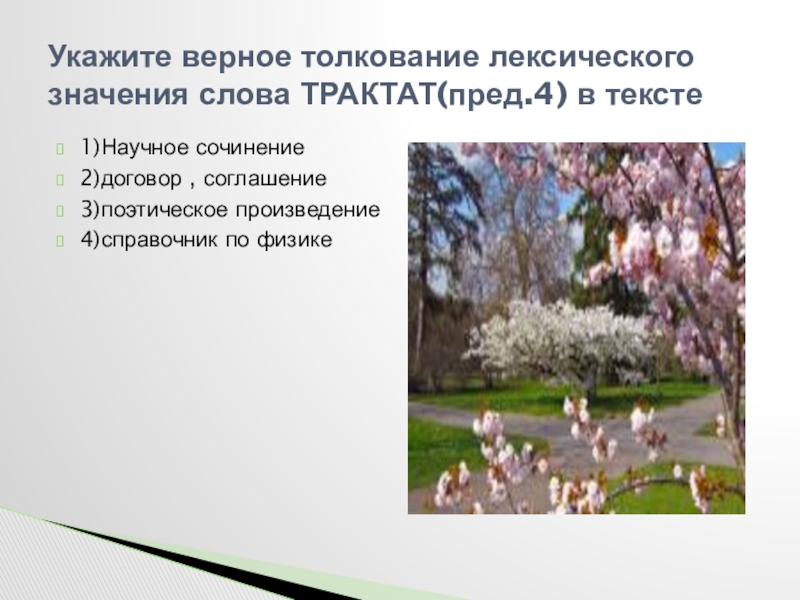 Укажите верное толкование лексического значения слова ТРАКТАТ(пред.4) в тексте

1)Научное сочинение
2)договор , соглашение
3)поэтическое произведение
4)справочник по физике